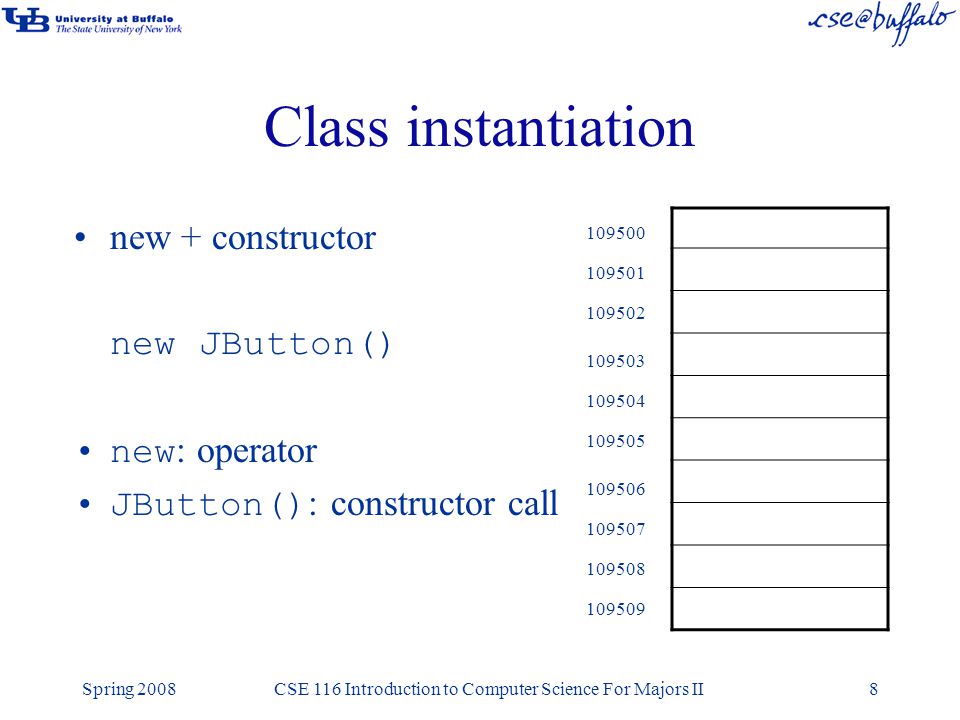 UB University at Buffalo
The State University of New York

cse@buffalo

Class instantiation

• new + constructor

new JButton()

• new: operator
• JButton(): constructor call

109500
109501
109502
109503
109504
109505
109506
109507
109508
109509

Spring 2008 CSE 116 Introduction to Computer Science For Majors II 8